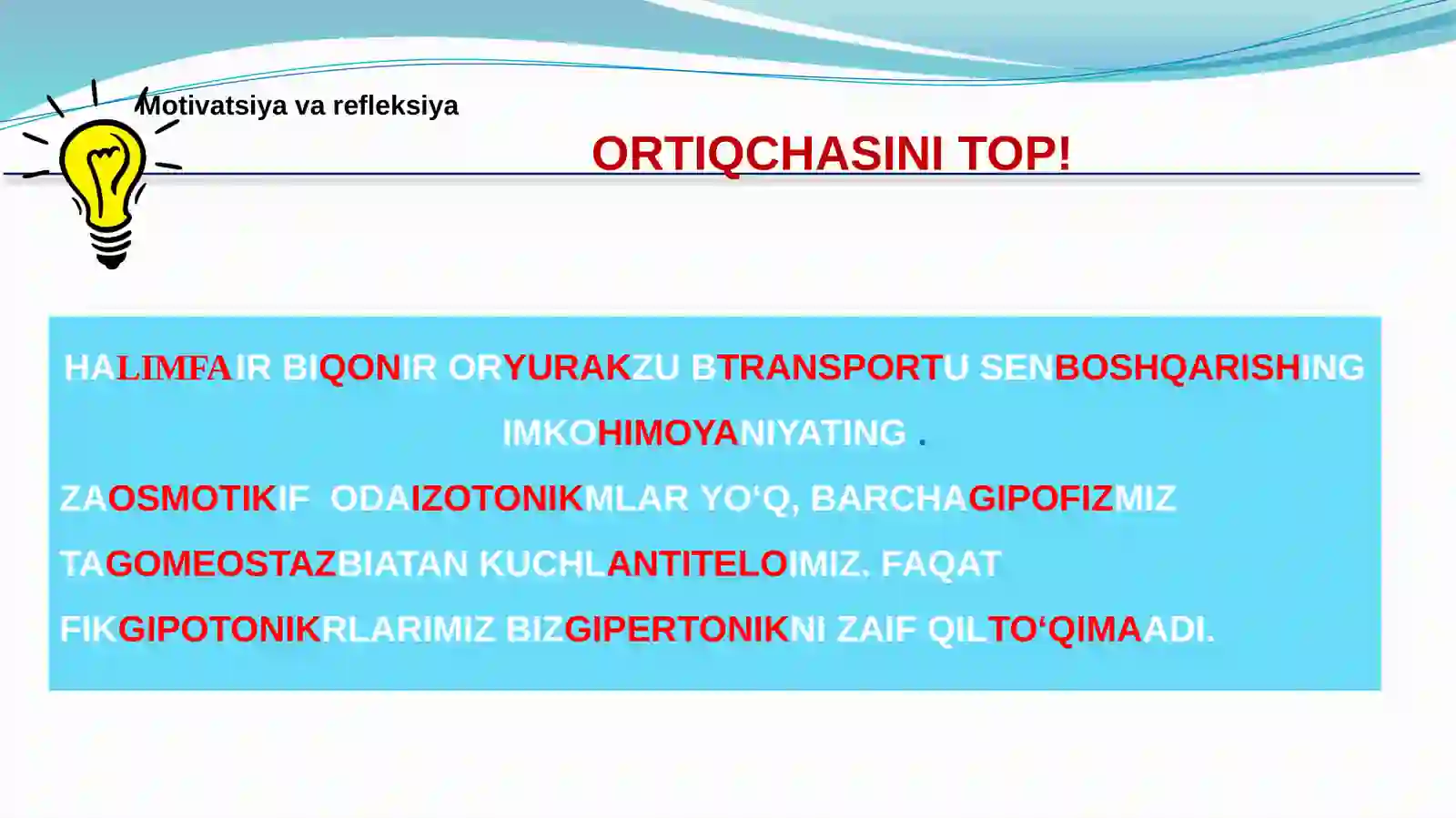 Motivatsiya va refleksiya

ORTIQCHASINI TOP!

HALIMFAIR BIQONIR ORYURAKZU BTRANSPORTU SENBOSHQARISHING IMKOHIMOYANIYATING .

ZAOSMOTIKIF ODAIZOTONIKMLAR YO‘Q, BARCHAGIPOFIZMIZ TAGOMEOSTAZBIATAN KUCHLANTITELOIMIZ. FAQAT FIKGIPOTONIKRLARIMIZ BIZGIPERTONIKNI ZAIF QILTO‘QIMAADI.